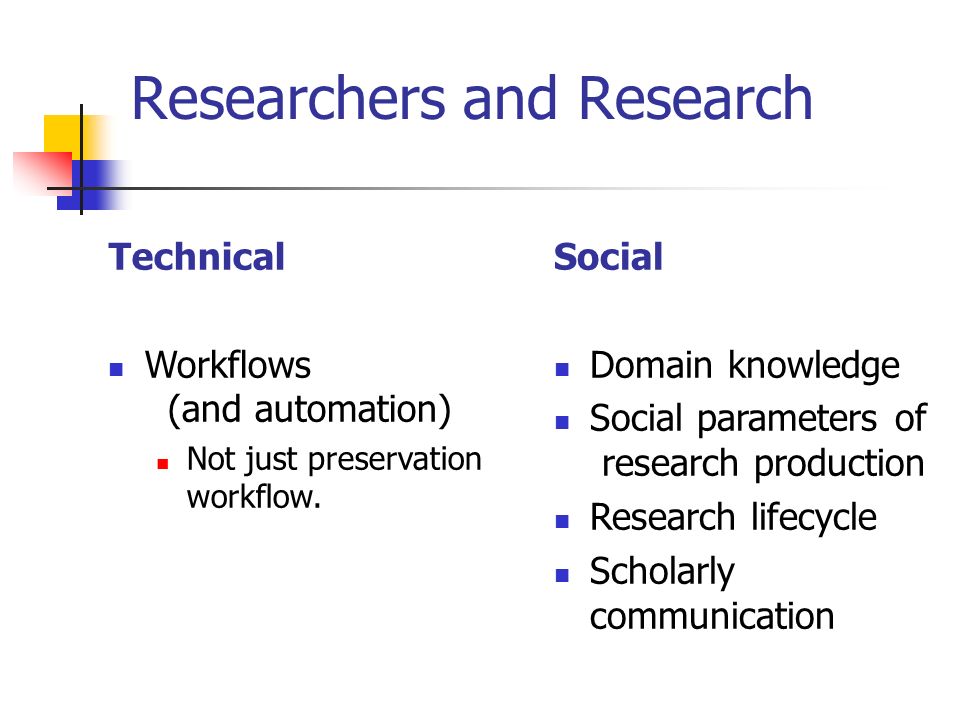 Researchers and Research

Technical

- Workflows (and automation)
  - Not just preservation workflow.

Social

- Domain knowledge
- Social parameters of research production
- Research lifecycle
- Scholarly communication